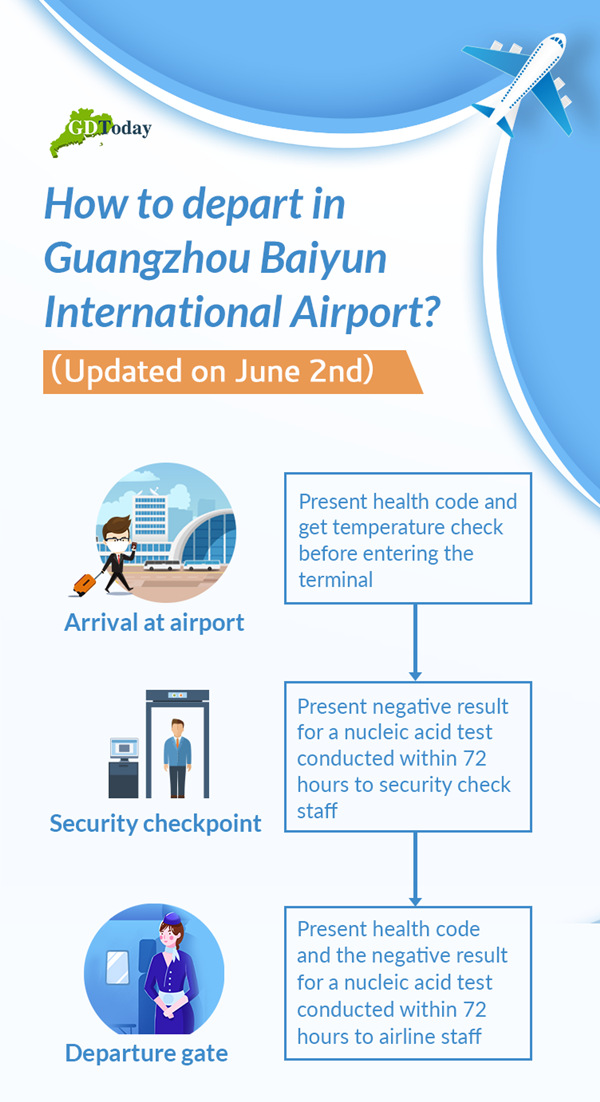 GDToday

How to depart in Guangzhou Baiyun International Airport?

(Updated on June 2nd)

Arrival at airport

Present health code and get temperature check before entering the terminal

Security checkpoint

Present negative result for a nucleic acid test conducted within 72 hours to security check staff

Departure gate

Present health code and the negative result for a nucleic acid test conducted within 72 hours to airline staff